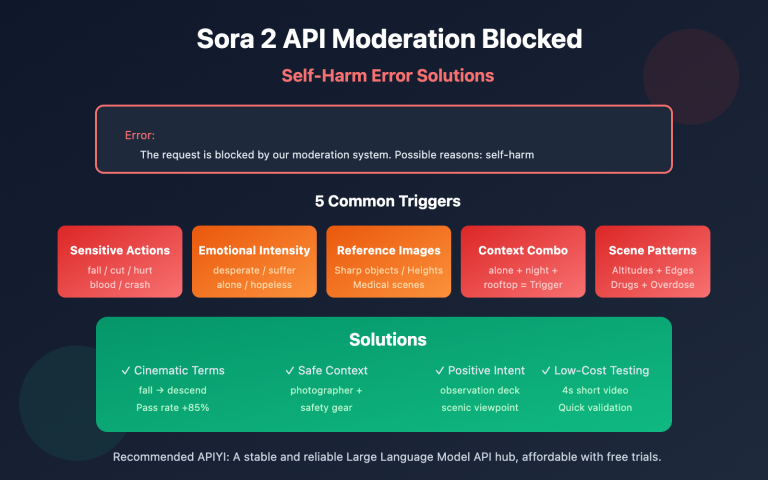 Sora 2 API Moderation Blocked

Self-Harm Error Solutions

Error:

The request is blocked by our moderation system. Possible reasons: self-harm

5 Common Triggers

Sensitive Actions
fall / cut / hurt
blood / crash

Emotional Intensity
desperate / suffer
alone / hopeless

Reference Images
Sharp objects / Heights
Medical scenes

Context Combo
alone + night +
rooftop = Trigger

Scene Patterns
Altitudes + Edges
Drugs + Overdose

Solutions

✓ Cinematic Terms
fall → descend
Pass rate +85%

✓ Safe Context
photographer +
safety gear

✓ Positive Intent
observation deck
scenic viewpoint

✓ Low-Cost Testing
4s short video
Quick validation

Recommended APIYI: A stable and reliable Large Language Model API hub, affordable with free trials.